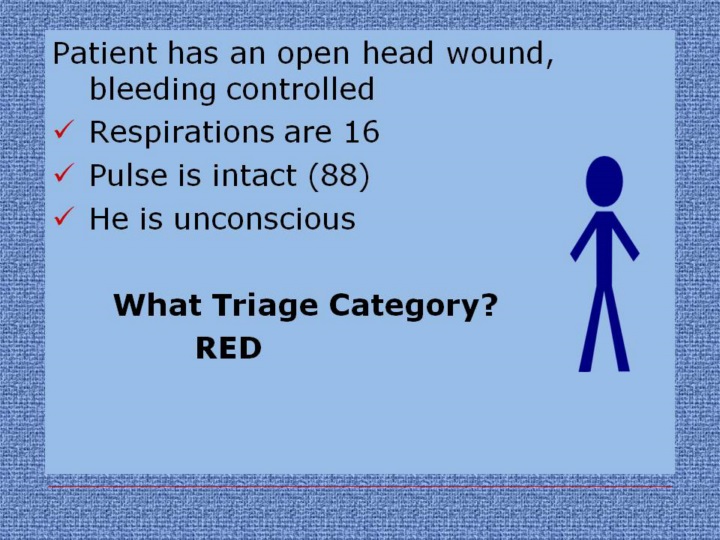 Patient has an open head wound, bleeding controlled

✓ Respirations are 16
✓ Pulse is intact (88)
✓ He is unconscious

What Triage Category?

RED